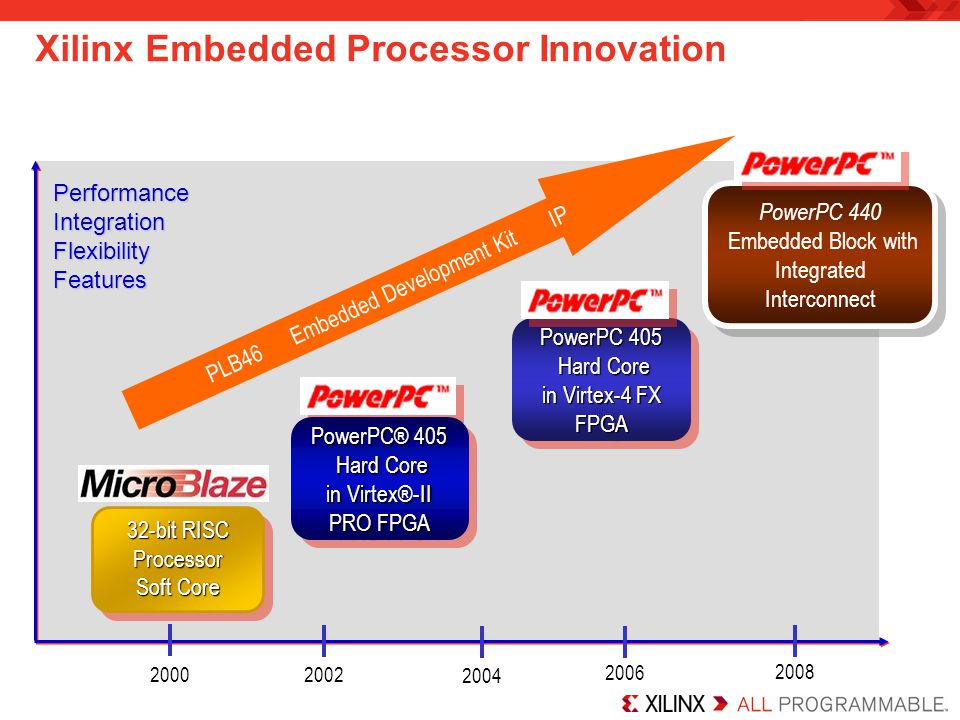 Xilinx Embedded Processor Innovation

Performance
Integration
Flexibility
Features

PLB46 Embedded Development Kit IP

MicroBlaze

32-bit RISC Processor Soft Core

PowerPC™

PowerPC® 405 Hard Core in Virtex®-II PRO FPGA

PowerPC™

PowerPC 405 Hard Core in Virtex-4 FX FPGA

PowerPC™

PowerPC 440 Embedded Block with Integrated Interconnect

2000

2002

2004

2006

2008

XILINX ALL PROGRAMMABLE.